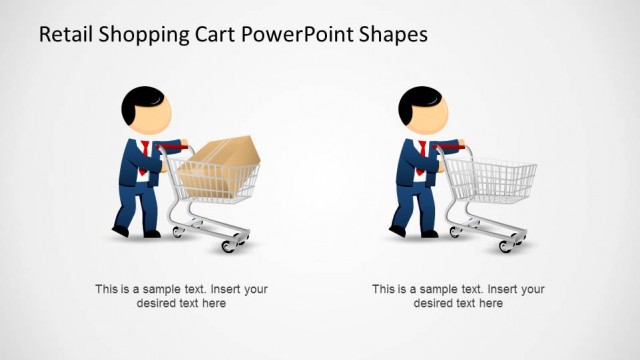 Retail Shopping Cart PowerPoint Shapes

This is a sample text. Insert your desired text here

This is a sample text. Insert your desired text here